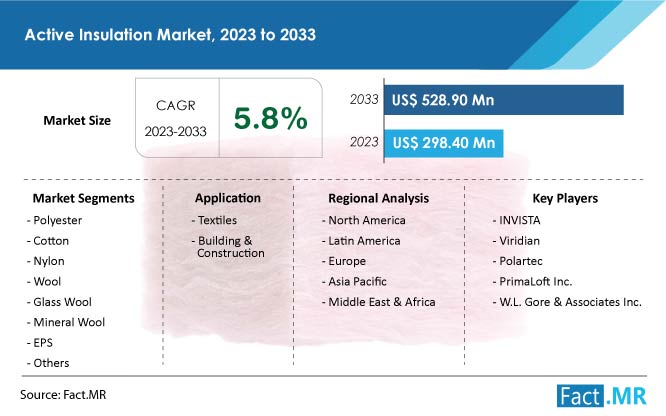 Active Insulation Market, 2023 to 2033

Market Size

CAGR 2023-2033

5.8%

2033 US$ 528.90 Mn

2023 US$ 298.40 Mn

Market Segments
- Polyester
- Cotton
- Nylon
- Wool
- Glass Wool
- Mineral Wool
- EPS
- Others

Application
- Textiles
- Building & Construction

Regional Analysis
- North America
- Latin America
- Europe
- Asia Pacific
- Middle East & Africa

Key Players
- INVISTA
- Viridian
- Polartec
- PrimaLoft Inc.
- W.L. Gore & Associates Inc.

Source: Fact.MR

Fact.MR